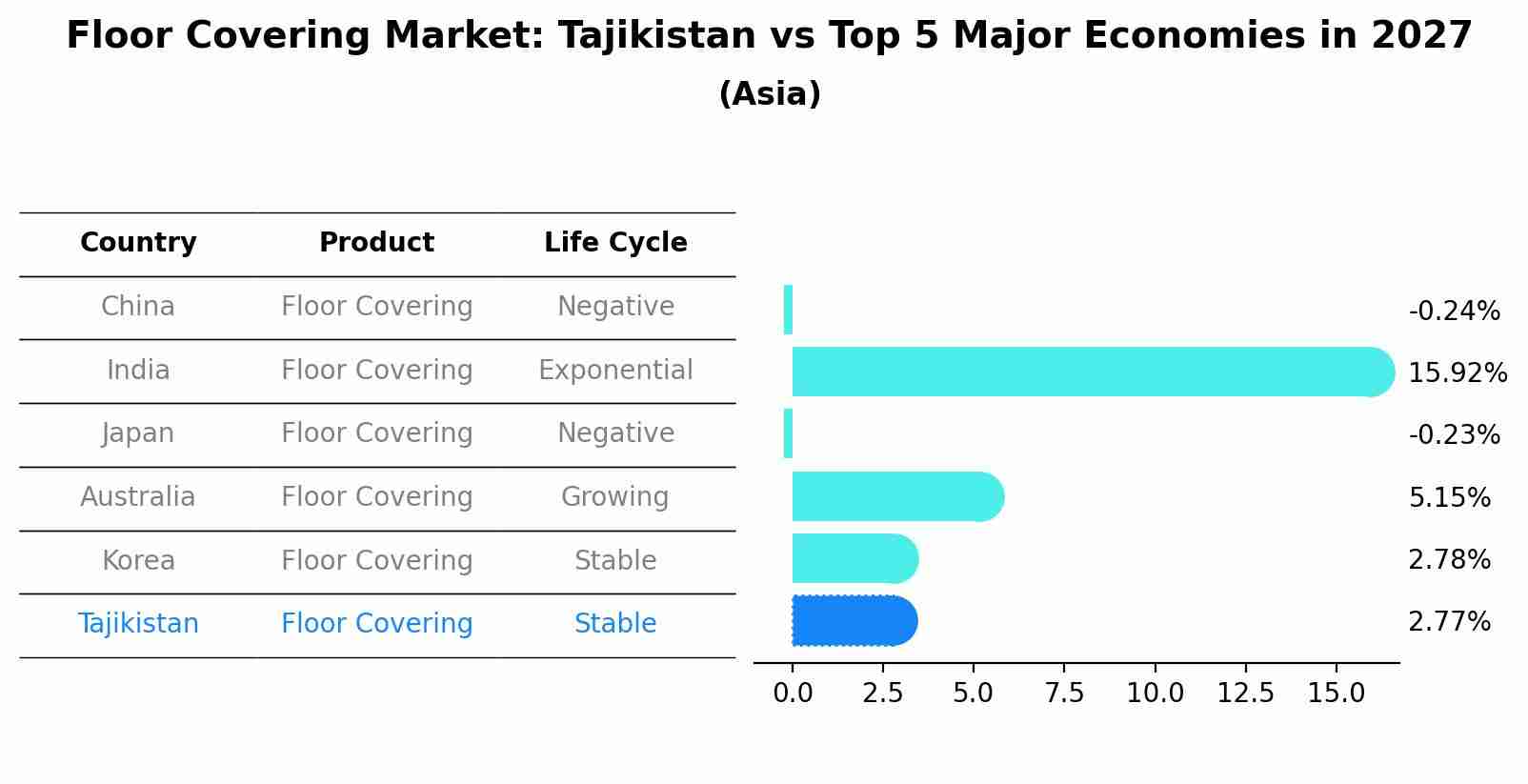 Floor Covering Market: Tajikistan vs Top 5 Major Economies in 2027
(Asia)

| Country | Product | Life Cycle |
|---|---|---|
| China | Floor Covering | Negative |
| India | Floor Covering | Exponential |
| Japan | Floor Covering | Negative |
| Australia | Floor Covering | Growing |
| Korea | Floor Covering | Stable |
| Tajikistan | Floor Covering | Stable |

-0.24%
15.92%
-0.23%
5.15%
2.78%
2.77%

0.0 2.5 5.0 7.5 10.0 12.5 15.0